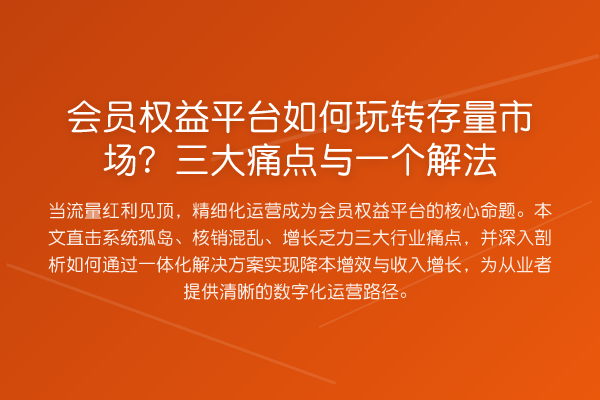 会员权益平台如何玩转存量市场？三大痛点与一个解法

当流量红利见顶，精细化运营成为会员权益平台的核心命题。本文直击系统孤岛、核销混乱、增长乏力三大行业痛点，并深入剖析如何通过一体化解决方案实现降本增效与收入增长，为从业者提供清晰的数字化运营路径。